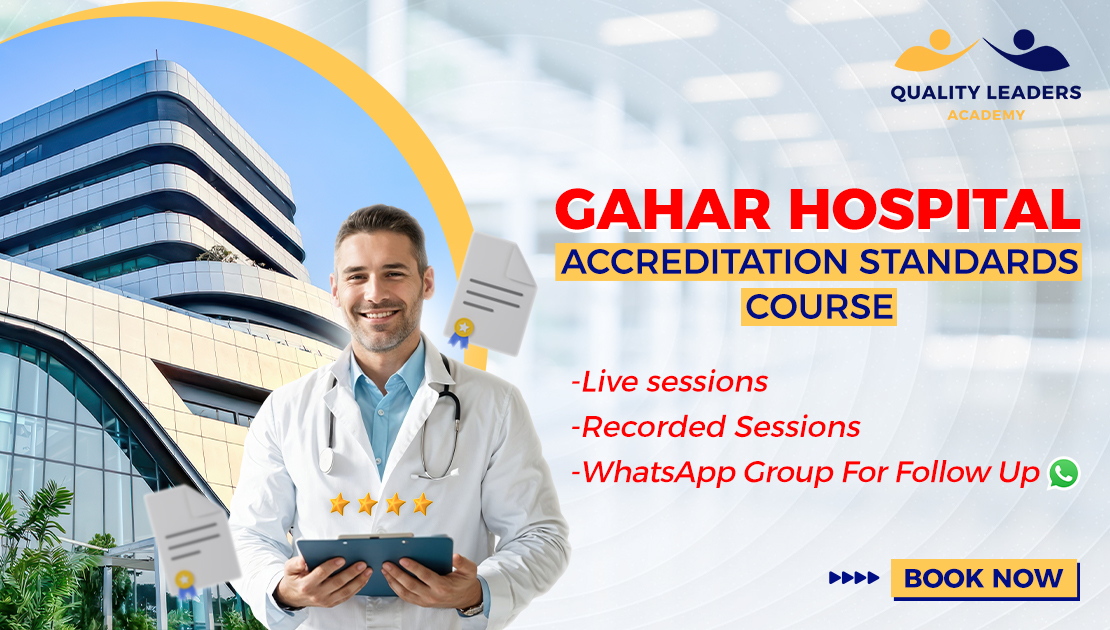 QUALITY LEADERS
ACADEMY

GAHAR HOSPITAL
ACCREDITATION STANDARDS
COURSE

-Live sessions
-Recorded Sessions
-WhatsApp Group For Follow Up

BOOK NOW